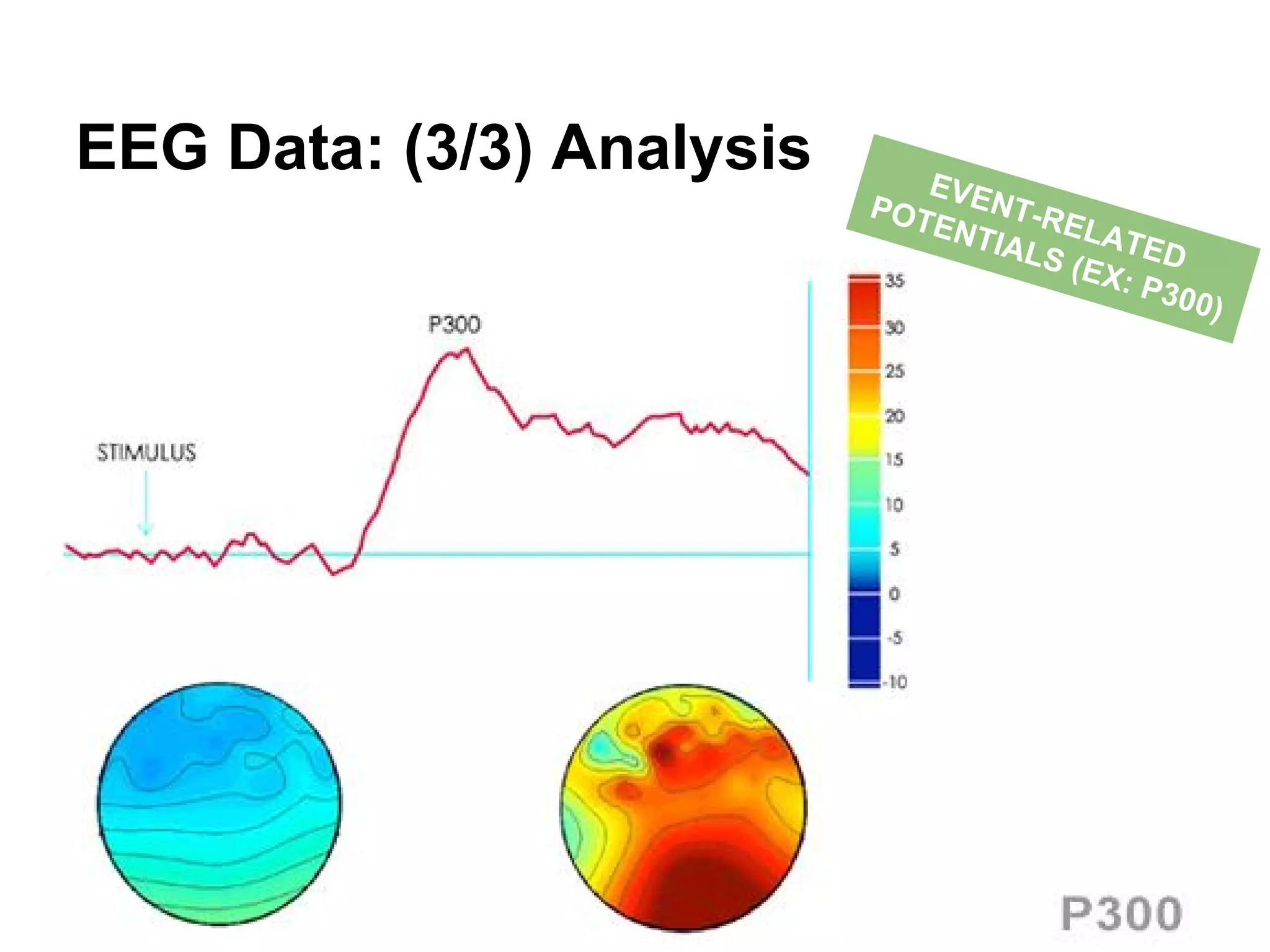 EEG Data: (3/3) Analysis

EVENT-RELATED POTENTIALS (EX: P300)

P300

STIMULUS

35
30
25
20
15
10
5
0
-5
-10

P300